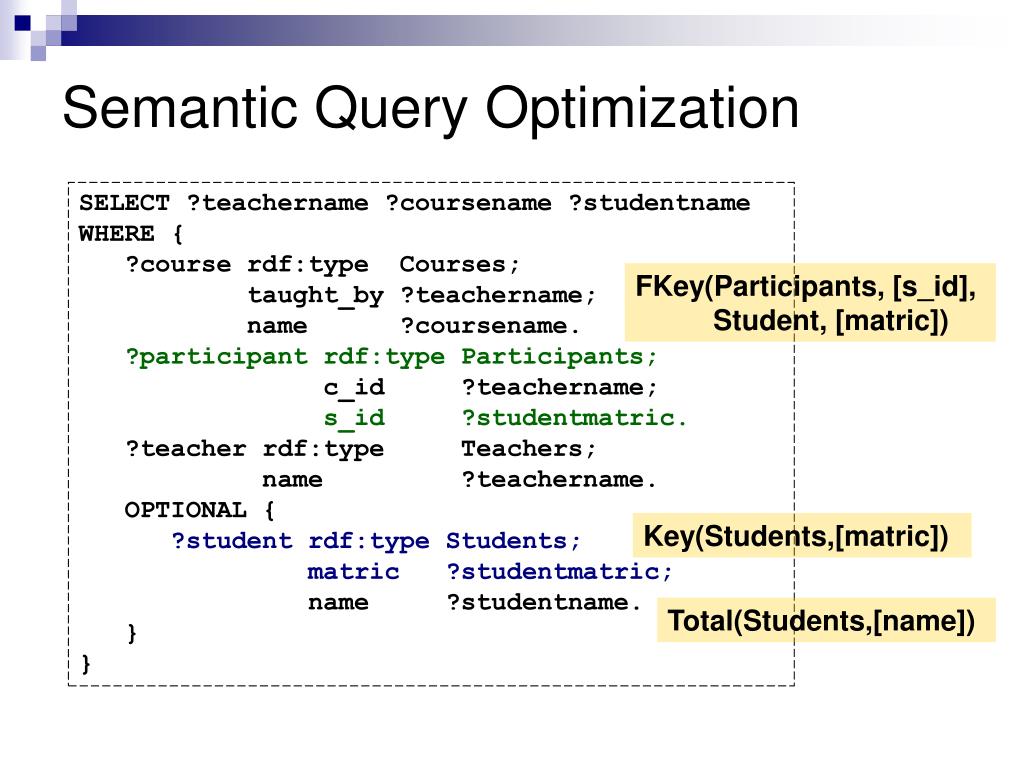 Semantic Query Optimization

SELECT ?teachername ?coursename ?studentname
WHERE {
?course rdf:type Courses;
taught_by ?teachername;
name ?coursename.
?participant rdf:type Participants;
c_id ?teachername;
s_id ?studentmatric.
?teacher rdf:type Teachers;
name ?teachername.
OPTIONAL {
?student rdf:type Students;
matric ?studentmatric;
name ?studentname.
}
}

FKey(Participants, [s_id], Student, [matric])

Key(Students,[matric])

Total(Students,[name])